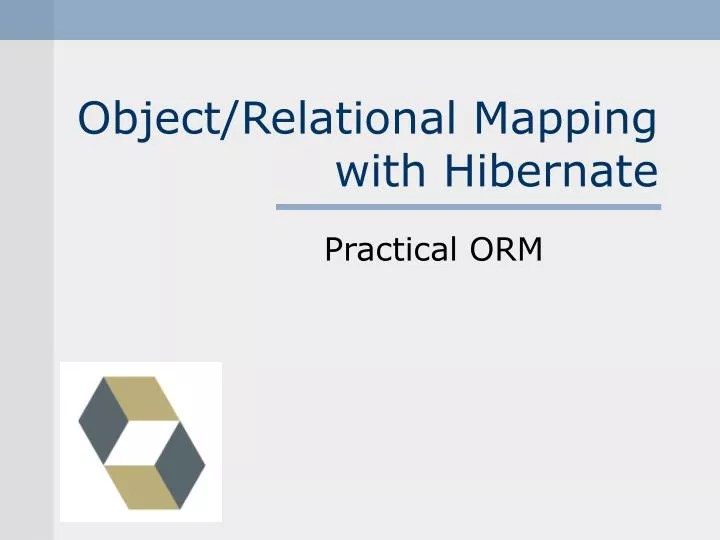 Object/Relational Mapping with Hibernate

Practical ORM